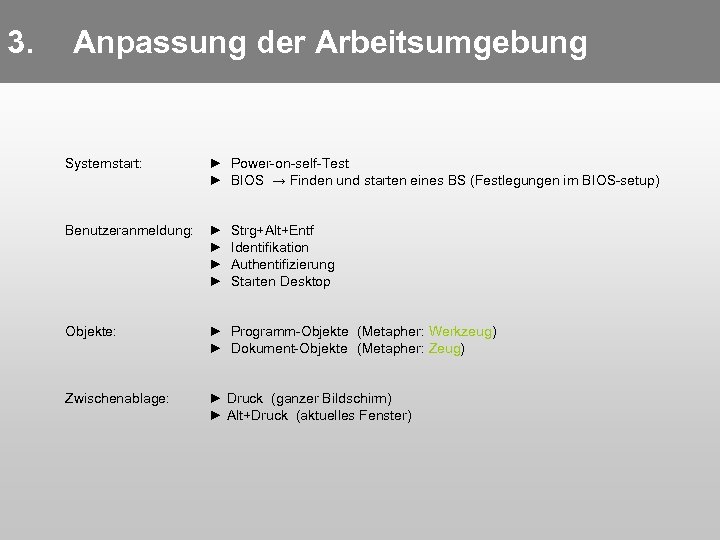 3. Anpassung der Arbeitsumgebung

Systemstart:
► Power-on-self-Test
► BIOS → Finden und starten eines BS (Festlegungen im BIOS-setup)

Benutzeranmeldung:
► Strg+Alt+Entf
► Identifikation
► Authentifizierung
► Starten Desktop

Objekte:
► Programm-Objekte (Metapher: Werkzeug)
► Dokument-Objekte (Metapher: Zeug)

Zwischenablage:
► Druck (ganzer Bildschirm)
► Alt+Druck (aktuelles Fenster)